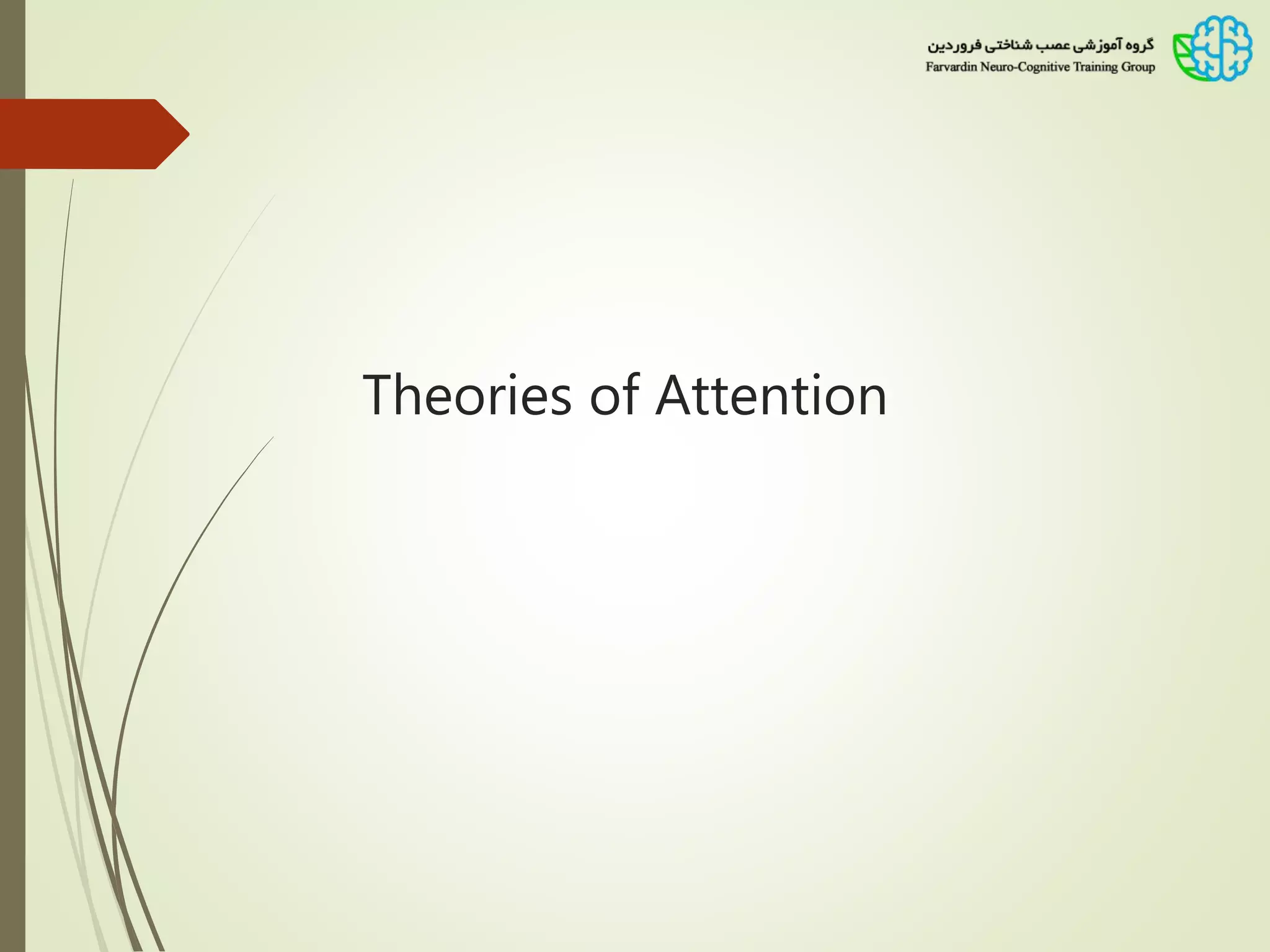 گروه آموزشی عصب شناختی فروردین
Farvardin Neuro-Cognitive Training Group

Theories of Attention